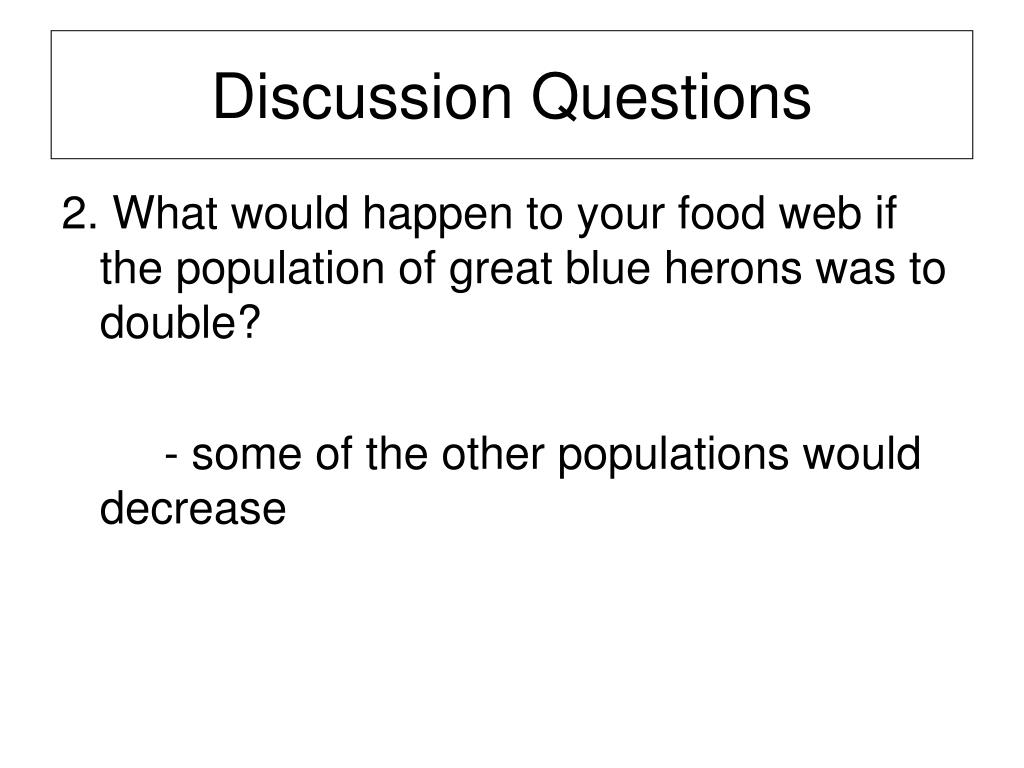 Discussion Questions

2. What would happen to your food web if the population of great blue herons was to double?

- some of the other populations would decrease